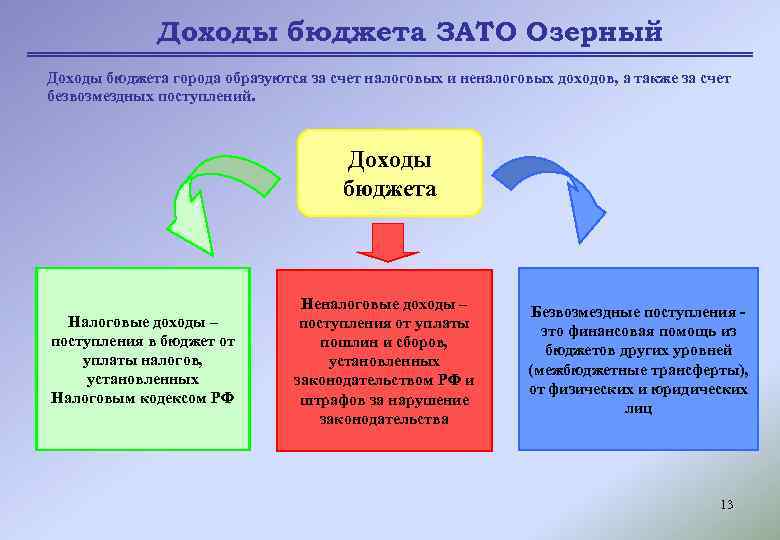 Доходы бюджета ЗАТО Озерный

Доходы бюджета города образуются за счет налоговых и неналоговых доходов, а также за счет безвозмездных поступлений.

Доходы бюджета

Налоговые доходы – поступления в бюджет от уплаты налогов, установленных Налоговым кодексом РФ

Неналоговые доходы – поступления от уплаты пошлин и сборов, установленных законодательством РФ и штрафов за нарушение законодательства

Безвозмездные поступления - это финансовая помощь из бюджетов других уровней (межбюджетные трансферты), от физических и юридических лиц

13